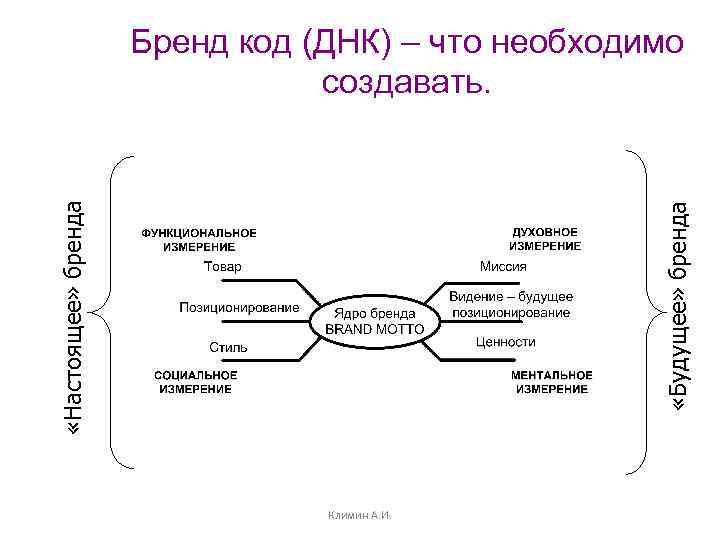 Бренд код (ДНК) – что необходимо создавать.

«Настоящее» бренда

ФУНКЦИОНАЛЬНОЕ ИЗМЕРЕНИЕ

Товар

Позиционирование

Стиль

СОЦИАЛЬНОЕ ИЗМЕРЕНИЕ

Ядро бренда
BRAND MOTTO

ДУХОВНОЕ ИЗМЕРЕНИЕ

Миссия

Видение – будущее позиционирование

Ценности

МЕНТАЛЬНОЕ ИЗМЕРЕНИЕ

«Будущее» бренда

Климин А.И.